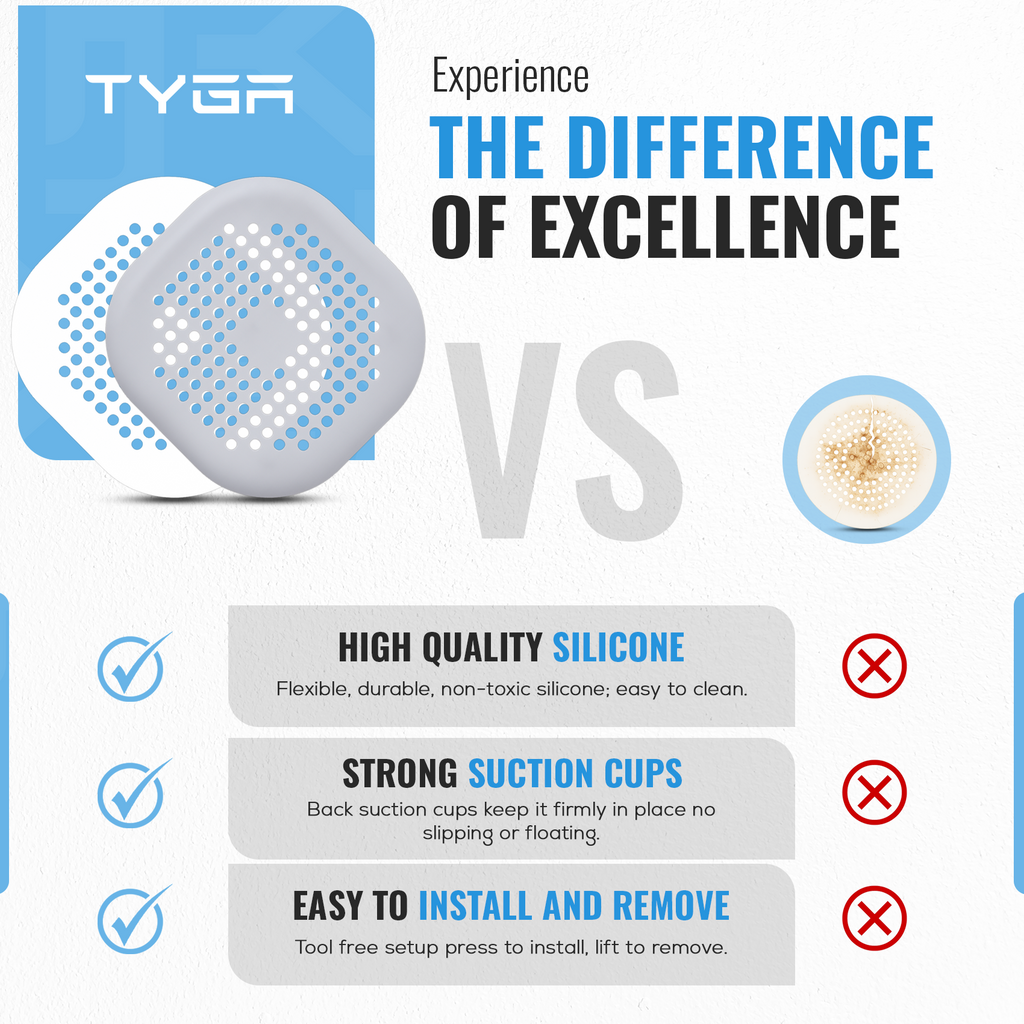 TYGA

Experience
THE DIFFERENCE
OF EXCELLENCE

VS

HIGH QUALITY SILICONE
Flexible, durable, non-toxic silicone; easy to clean.

STRONG SUCTION CUPS
Back suction cups keep it firmly in place no slipping or floating.

EASY TO INSTALL AND REMOVE
Tool free setup press to install, lift to remove.